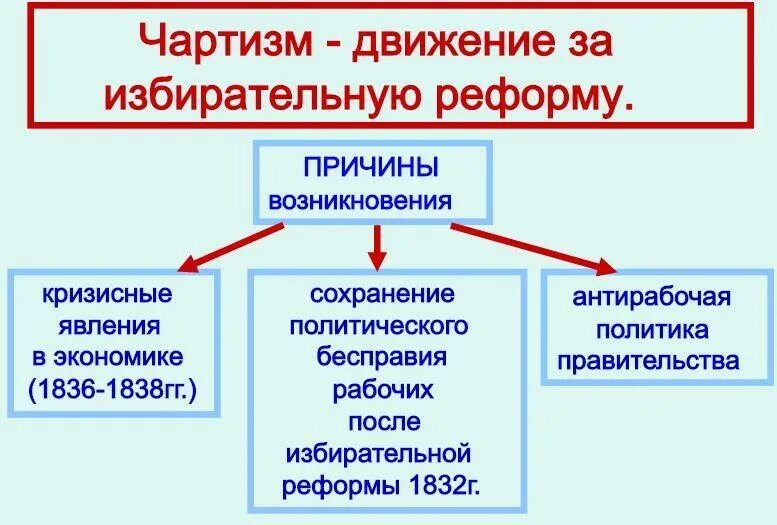 Чартизм - движение за избирательную реформу.

ПРИЧИНЫ возникновения

кризисные явления в экономике (1836-1838гг.)

сохранение политического бесправия рабочих после избирательной реформы 1832г.

антирабочая политика правительства